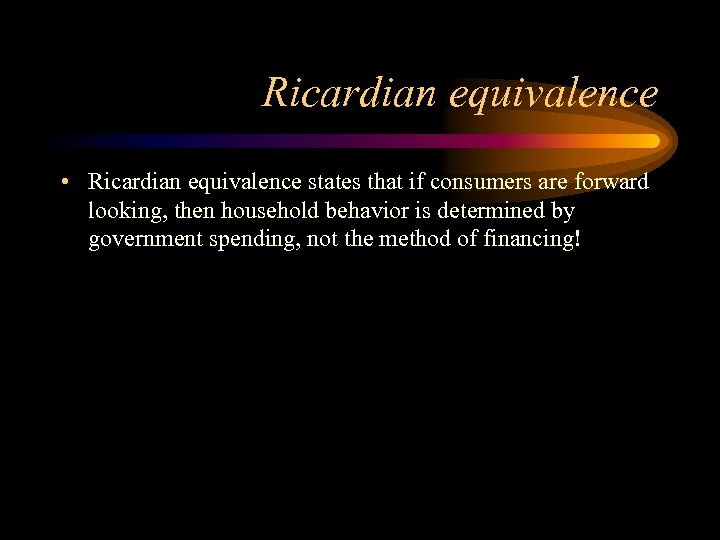 Ricardian equivalence

• Ricardian equivalence states that if consumers are forward looking, then household behavior is determined by government spending, not the method of financing!